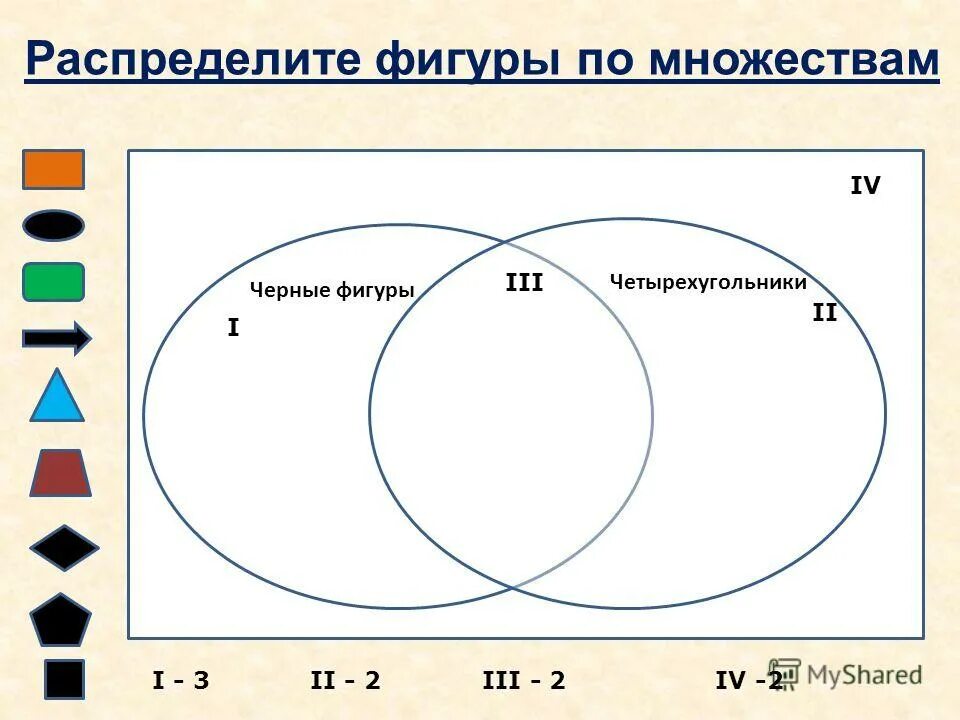 Распределите фигуры по множествам

IV

Черные фигуры

III

Четырехугольники

II

I

I - 3 II - 2 III - 2 IV -2

MyShared